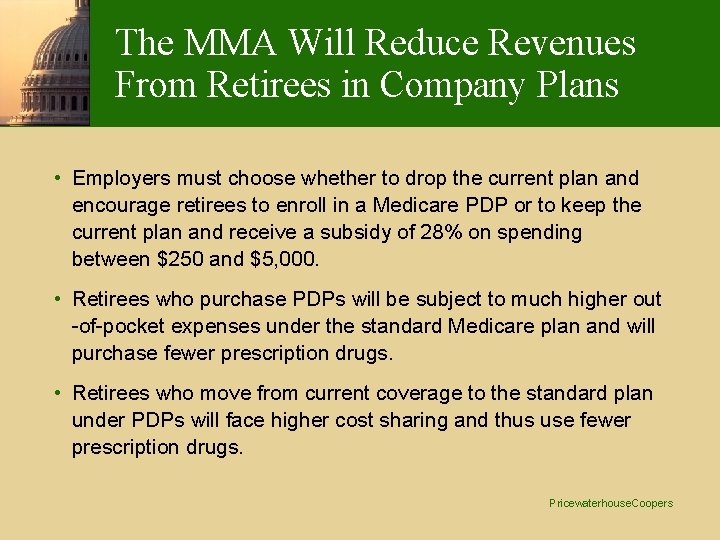 The MMA Will Reduce Revenues From Retirees in Company Plans

• Employers must choose whether to drop the current plan and encourage retirees to enroll in a Medicare PDP or to keep the current plan and receive a subsidy of 28% on spending between \$250 and \$5,000.

• Retirees who purchase PDPs will be subject to much higher out -of-pocket expenses under the standard Medicare plan and will purchase fewer prescription drugs.

• Retirees who move from current coverage to the standard plan under PDPs will face higher cost sharing and thus use fewer prescription drugs.

PricewaterhouseCoopers